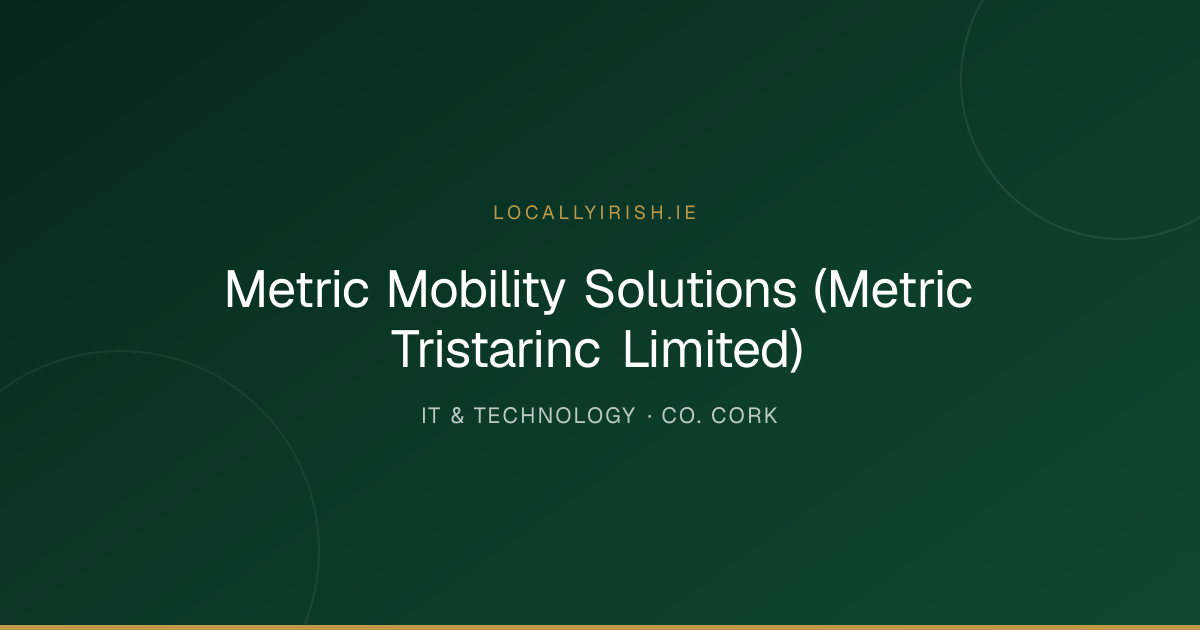 LOCALLYIRISH.IE

Metric Mobility Solutions (Metric Tristarinc Limited)

IT & TECHNOLOGY · CO. CORK